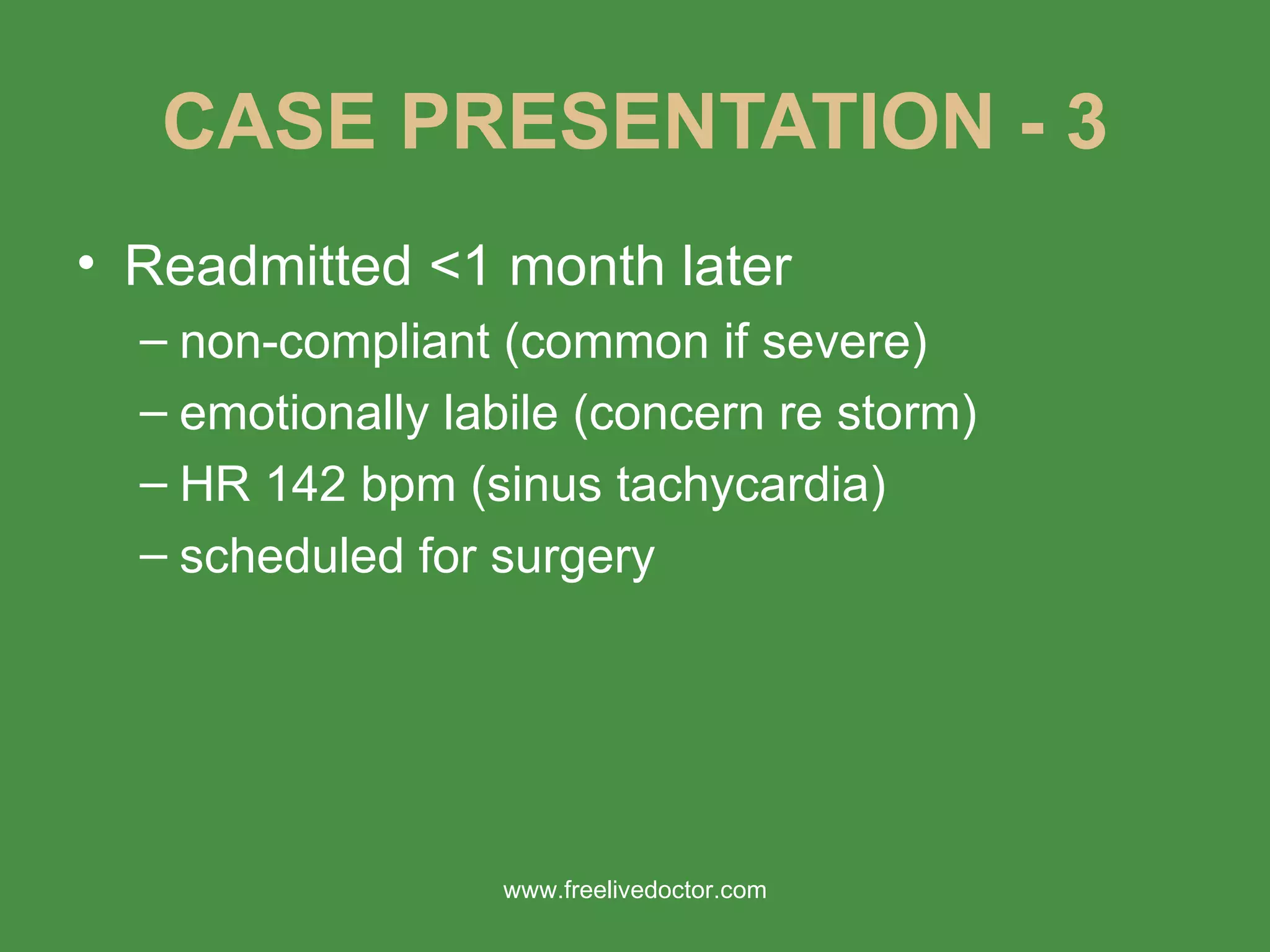 CASE PRESENTATION - 3

• Readmitted <1 month later
– non-compliant (common if severe)
– emotionally labile (concern re storm)
– HR 142 bpm (sinus tachycardia)
– scheduled for surgery

www.freelivedoctor.com